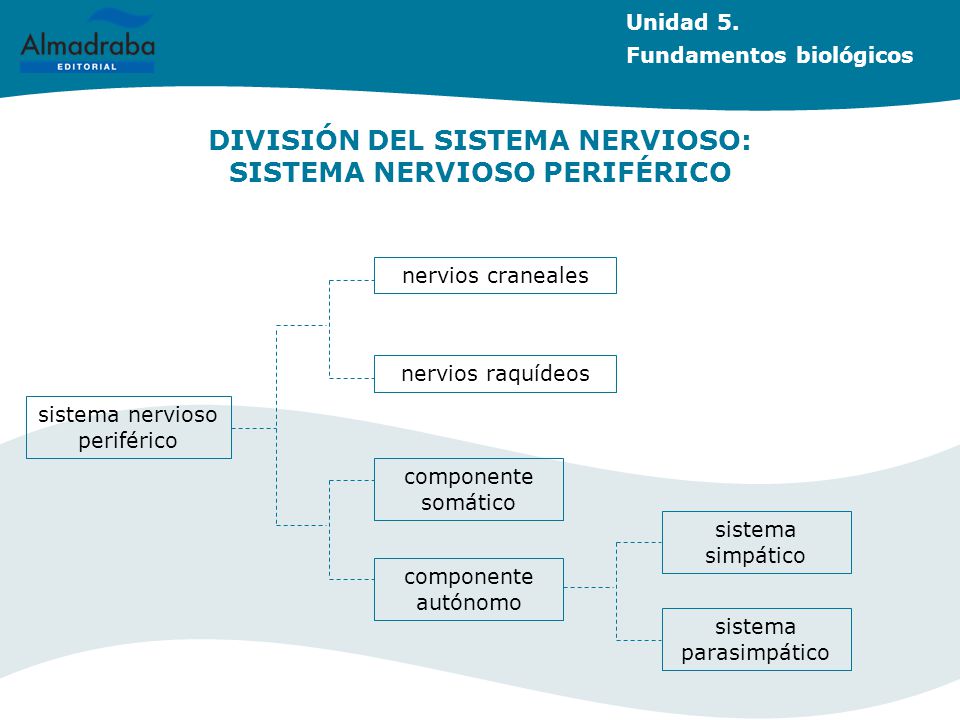 Almadraba
EDITORIAL

Unidad 5.
Fundamentos biológicos

DIVISIÓN DEL SISTEMA NERVIOSO:
SISTEMA NERVIOSO PERIFÉRICO

sistema nervioso periférico

nervios craneales

nervios raquídeos

componente somático

componente autónomo

sistema simpático

sistema parasimpático